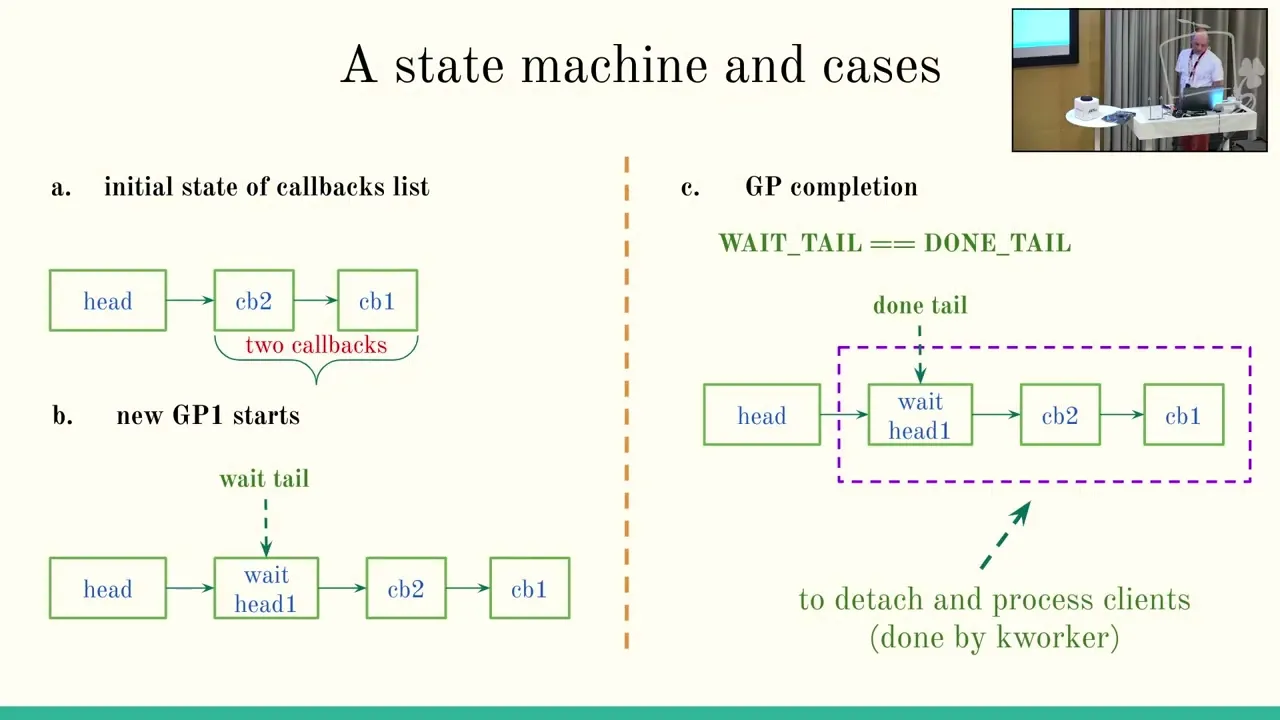 A state machine and cases

a. initial state of callbacks list

head
cb2
cb1
two callbacks

b. new GP1 starts

wait tail

head
wait head1
cb2
cb1

c. GP completion

WAIT_TAIL == DONE_TAIL

done tail

head
wait head1
cb2
cb1

to detach and process clients (done by kworker)